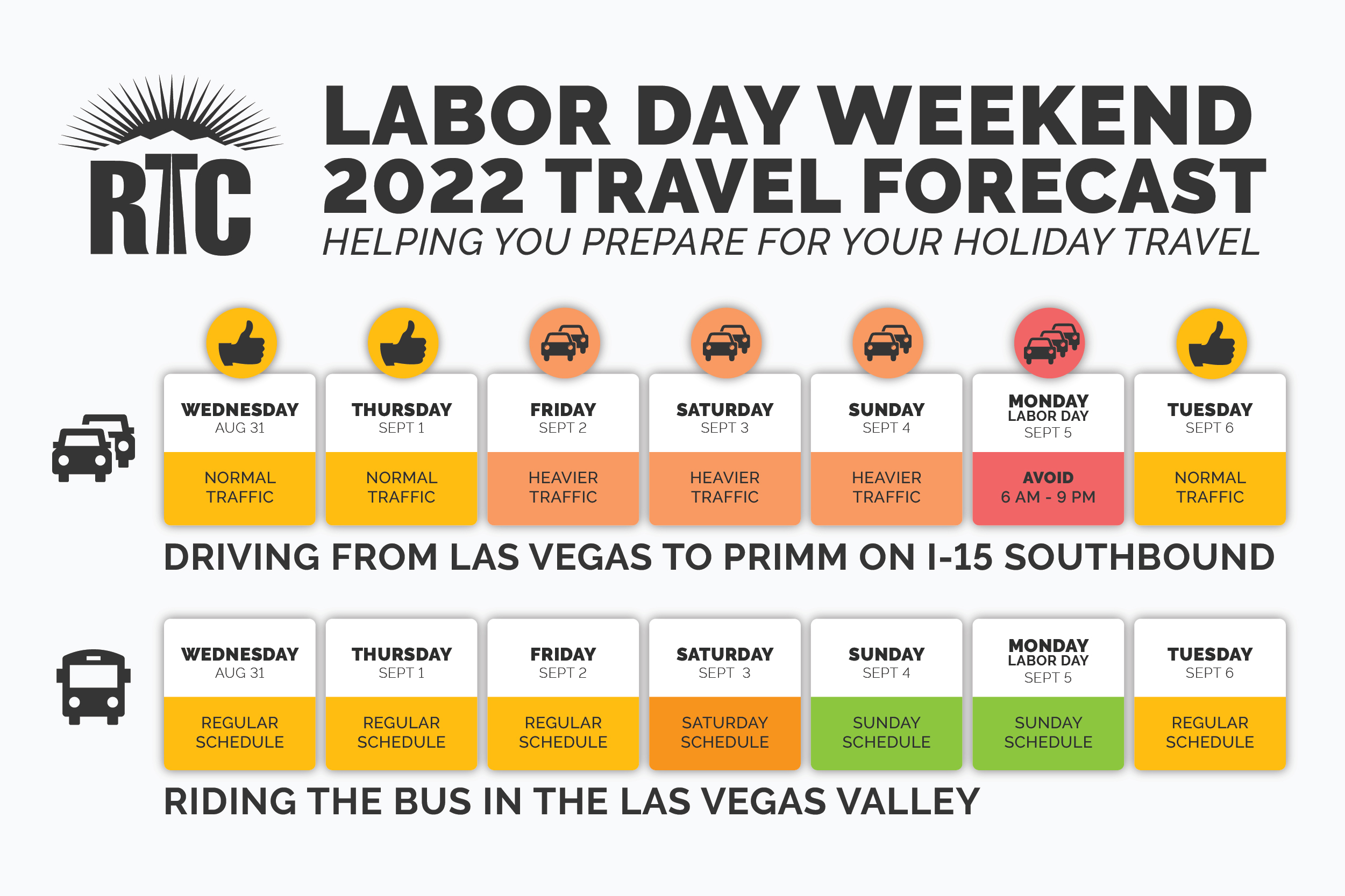 RTC

LABOR DAY WEEKEND 2022 TRAVEL FORECAST

HELPING YOU PREPARE FOR YOUR HOLIDAY TRAVEL

| WEDNESDAY AUG 31 | THURSDAY SEPT 1 | FRIDAY SEPT 2 | SATURDAY SEPT 3 | SUNDAY SEPT 4 | MONDAY LABOR DAY SEPT 5 | TUESDAY SEPT 6 |
|---|---|---|---|---|---|---|
| NORMAL TRAFFIC | NORMAL TRAFFIC | HEAVIER TRAFFIC | HEAVIER TRAFFIC | HEAVIER TRAFFIC | AVOID 6 AM - 9 PM | NORMAL TRAFFIC |

DRIVING FROM LAS VEGAS TO PRIMM ON I-15 SOUTHBOUND

| WEDNESDAY AUG 31 | THURSDAY SEPT 1 | FRIDAY SEPT 2 | SATURDAY SEPT 3 | SUNDAY SEPT 4 | MONDAY LABOR DAY SEPT 5 | TUESDAY SEPT 6 |
|---|---|---|---|---|---|---|
| REGULAR SCHEDULE | REGULAR SCHEDULE | REGULAR SCHEDULE | SATURDAY SCHEDULE | SUNDAY SCHEDULE | SUNDAY SCHEDULE | REGULAR SCHEDULE |

RIDING THE BUS IN THE LAS VEGAS VALLEY